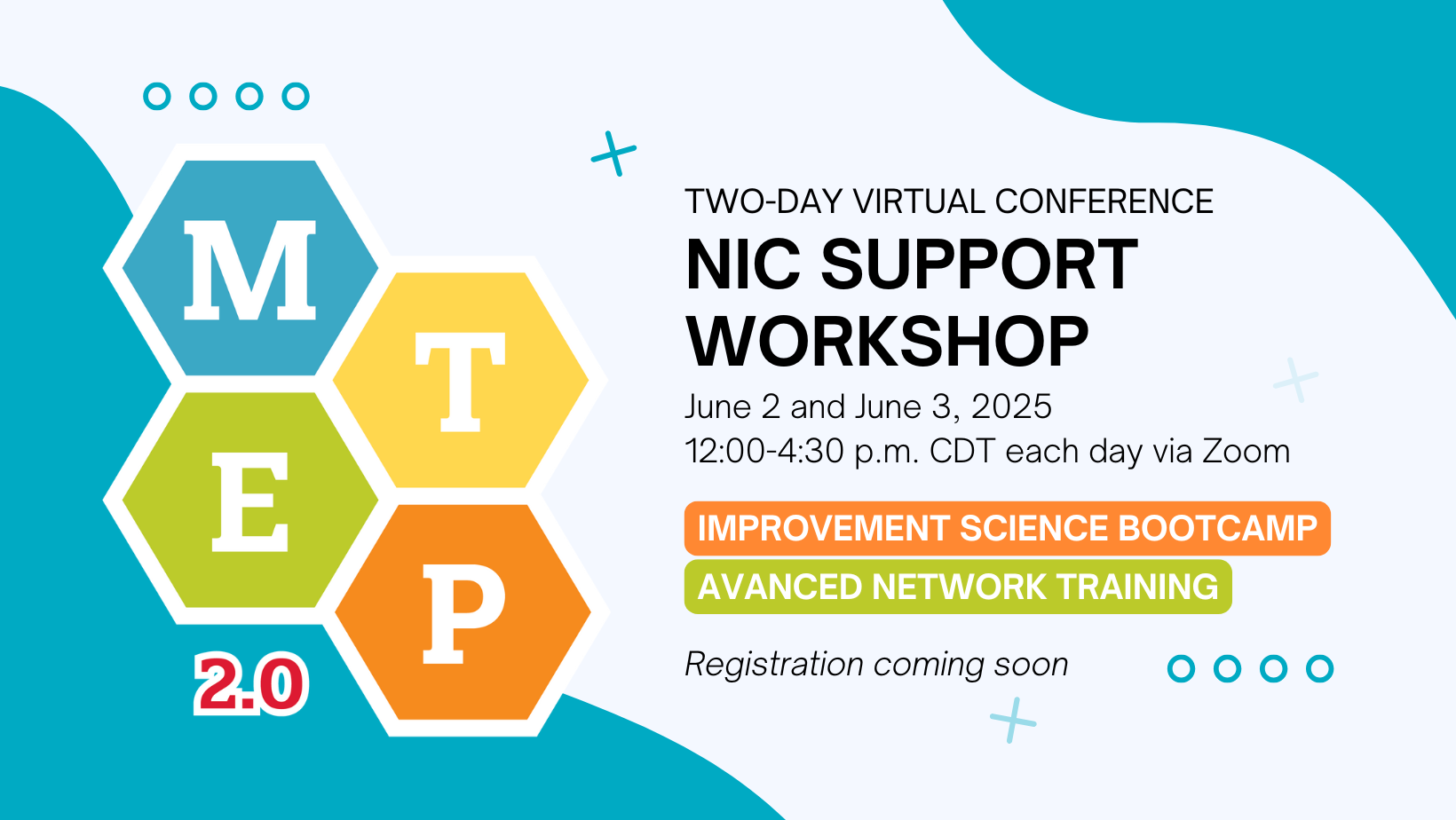 M
T
E
P
2.0

TWO-DAY VIRTUAL CONFERENCE
NIC SUPPORT WORKSHOP
June 2 and June 3, 2025
12:00-4:30 p.m. CDT each day via Zoom

IMPROVEMENT SCIENCE BOOTCAMP
AVANCED NETWORK TRAINING

Registration coming soon